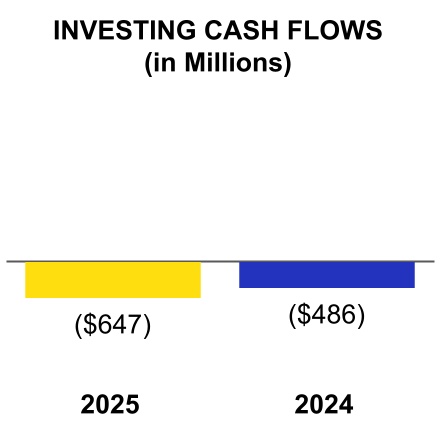 INVESTING CASH FLOWS
(in Millions)

($647)

($486)

2025

2024